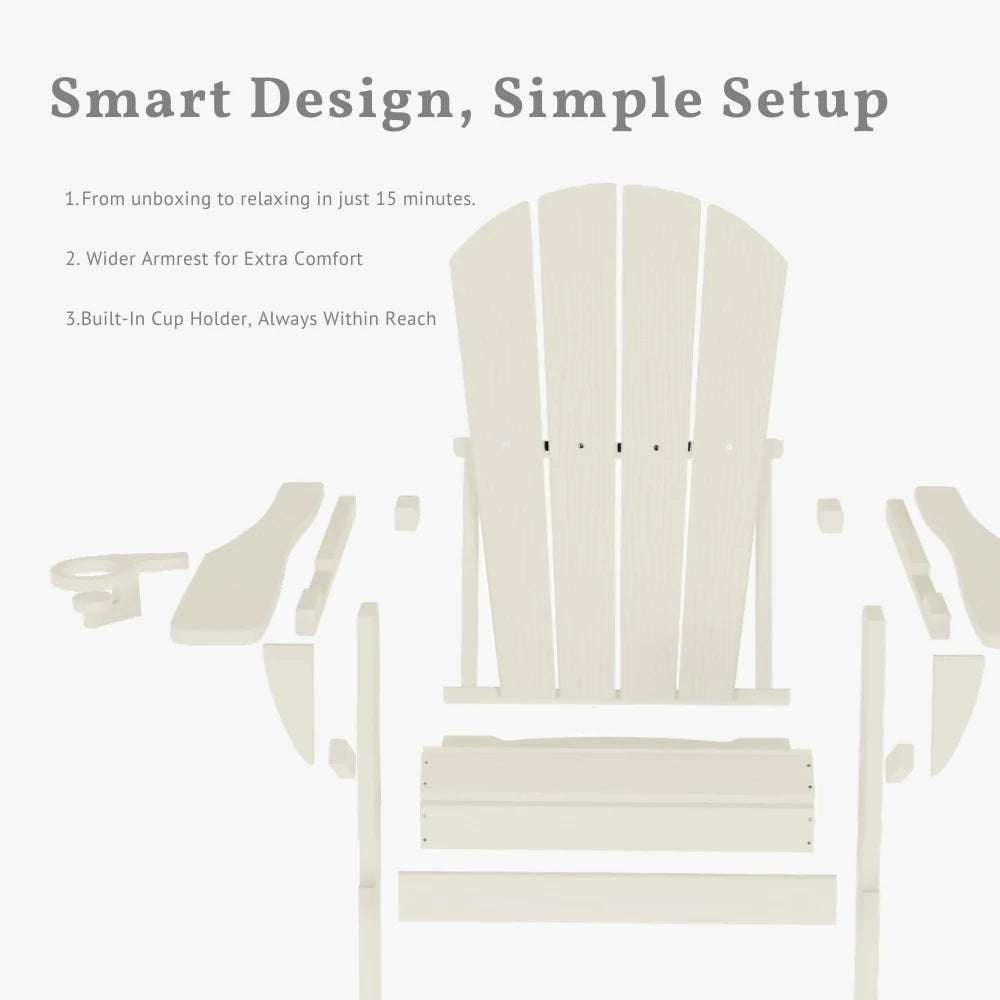 Smart Design, Simple Setup

1.From unboxing to relaxing in just 15 minutes.

2. Wider Armrest for Extra Comfort

3.Built-In Cup Holder, Always Within Reach